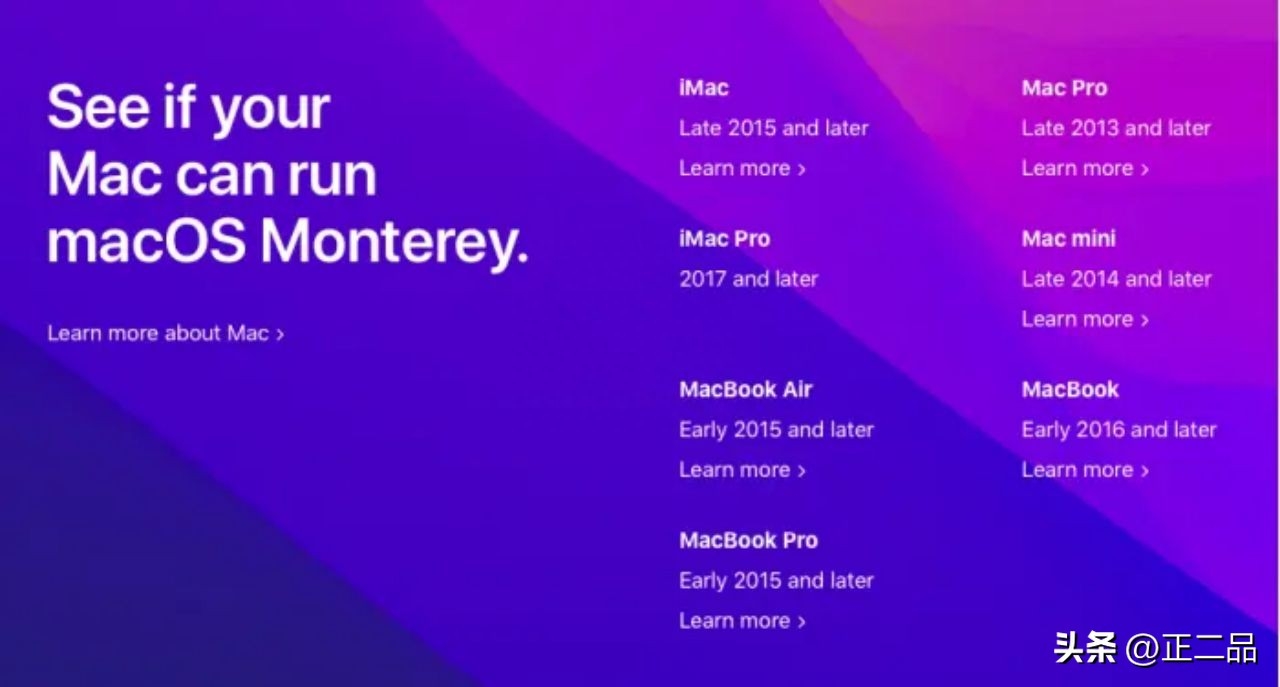 See if your Mac can run macOS Monterey.

Learn more about Mac ›

iMac
Late 2015 and later
Learn more ›

iMac Pro
2017 and later

MacBook Air
Early 2015 and later
Learn more ›

MacBook Pro
Early 2015 and later
Learn more ›

Mac Pro
Late 2013 and later
Learn more ›

Mac mini
Late 2014 and later
Learn more ›

MacBook
Early 2016 and later
Learn more ›

头条 @正二品